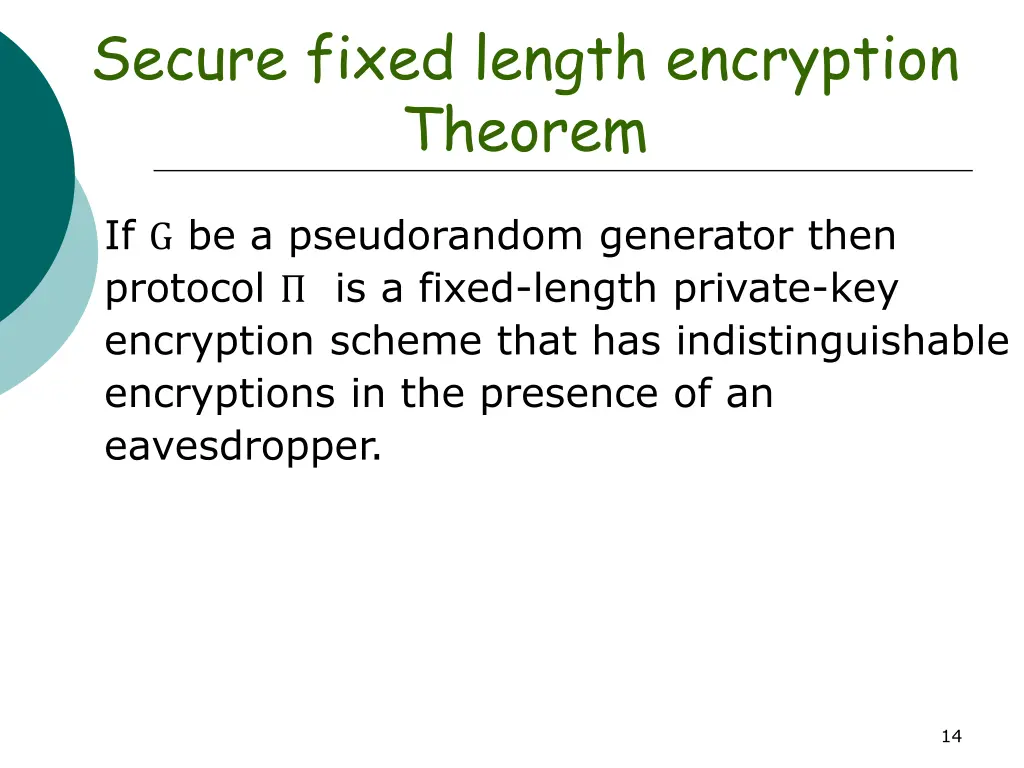 Secure fixed length encryption Theorem

If $G$ be a pseudorandom generator then protocol $\Pi$ is a fixed-length private-key encryption scheme that has indistinguishable encryptions in the presence of an eavesdropper.

14